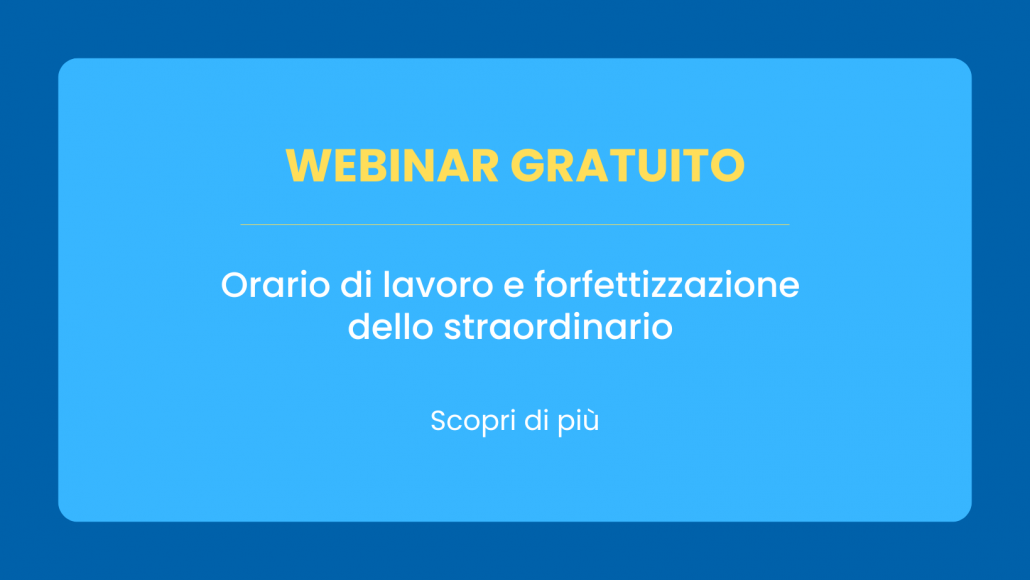 WEBINAR GRATUITO

Orario di lavoro e forfettizzazione dello straordinario

Scopri di più